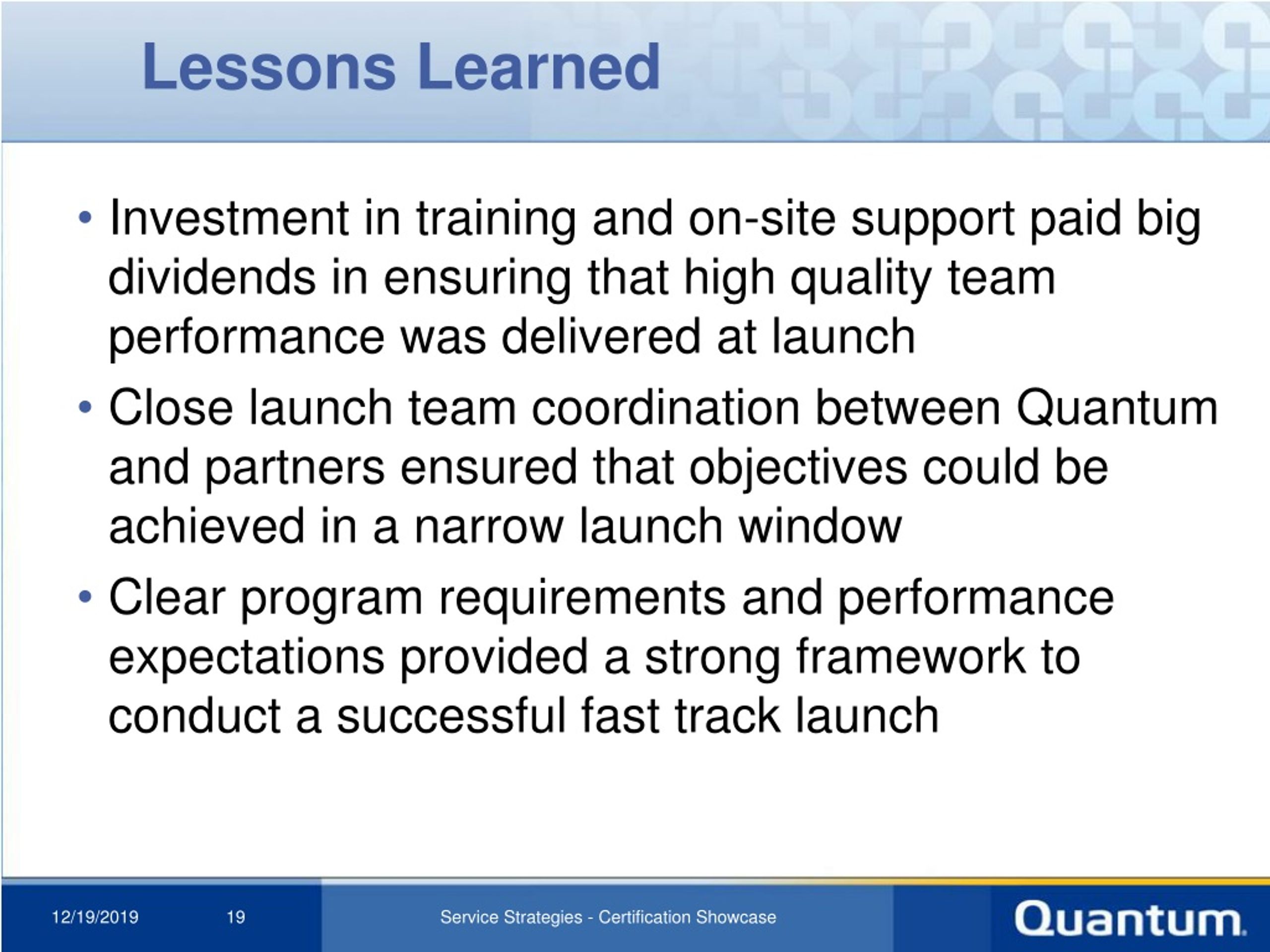 Lessons Learned

• Investment in training and on-site support paid big dividends in ensuring that high quality team performance was delivered at launch

• Close launch team coordination between Quantum and partners ensured that objectives could be achieved in a narrow launch window

• Clear program requirements and performance expectations provided a strong framework to conduct a successful fast track launch

12/19/2019 19 Service Strategies - Certification Showcase Quantum.